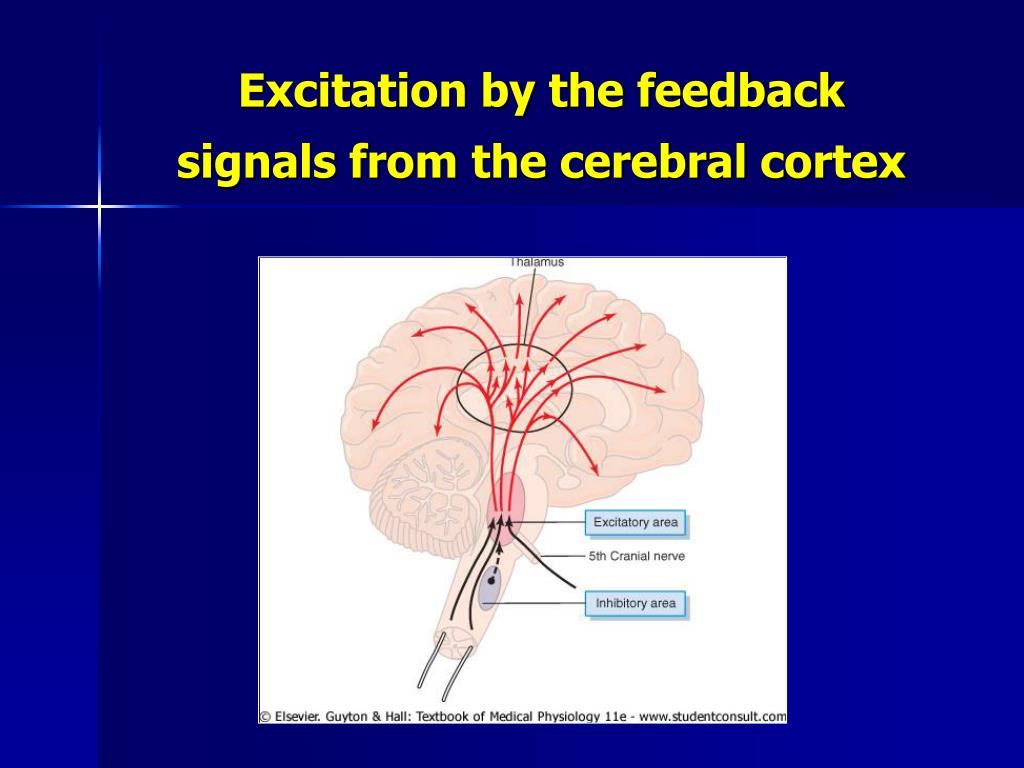 Excitation by the feedback signals from the cerebral cortex

Thalamus

Excitatory area

5th Cranial nerve

Inhibitory area

© Elsevier. Guyton & Hall: Textbook of Medical Physiology 11e - www.studentconsult.com